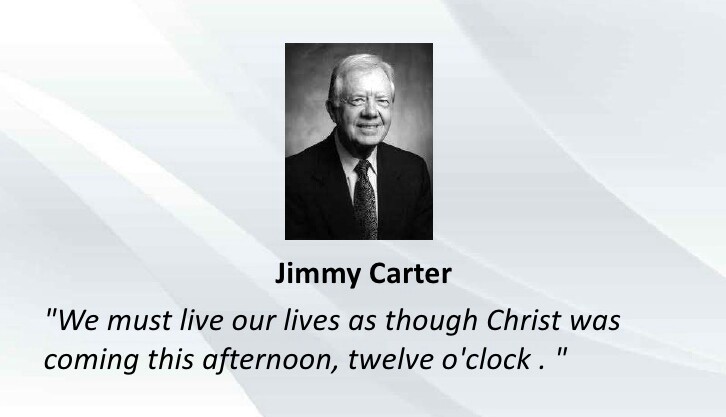 Jimmy Carter

"We must live our lives as though Christ was coming this afternoon, twelve o'clock . "